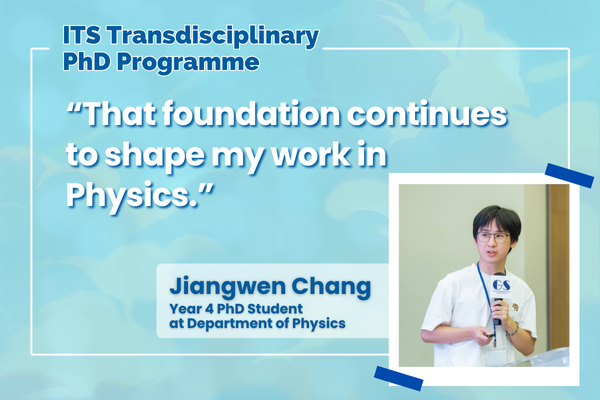 ITS Transdisciplinary PhD Programme

"That foundation continues to shape my work in Physics."

Jiangwen Chang
Year 4 PhD Student at Department of Physics

GS